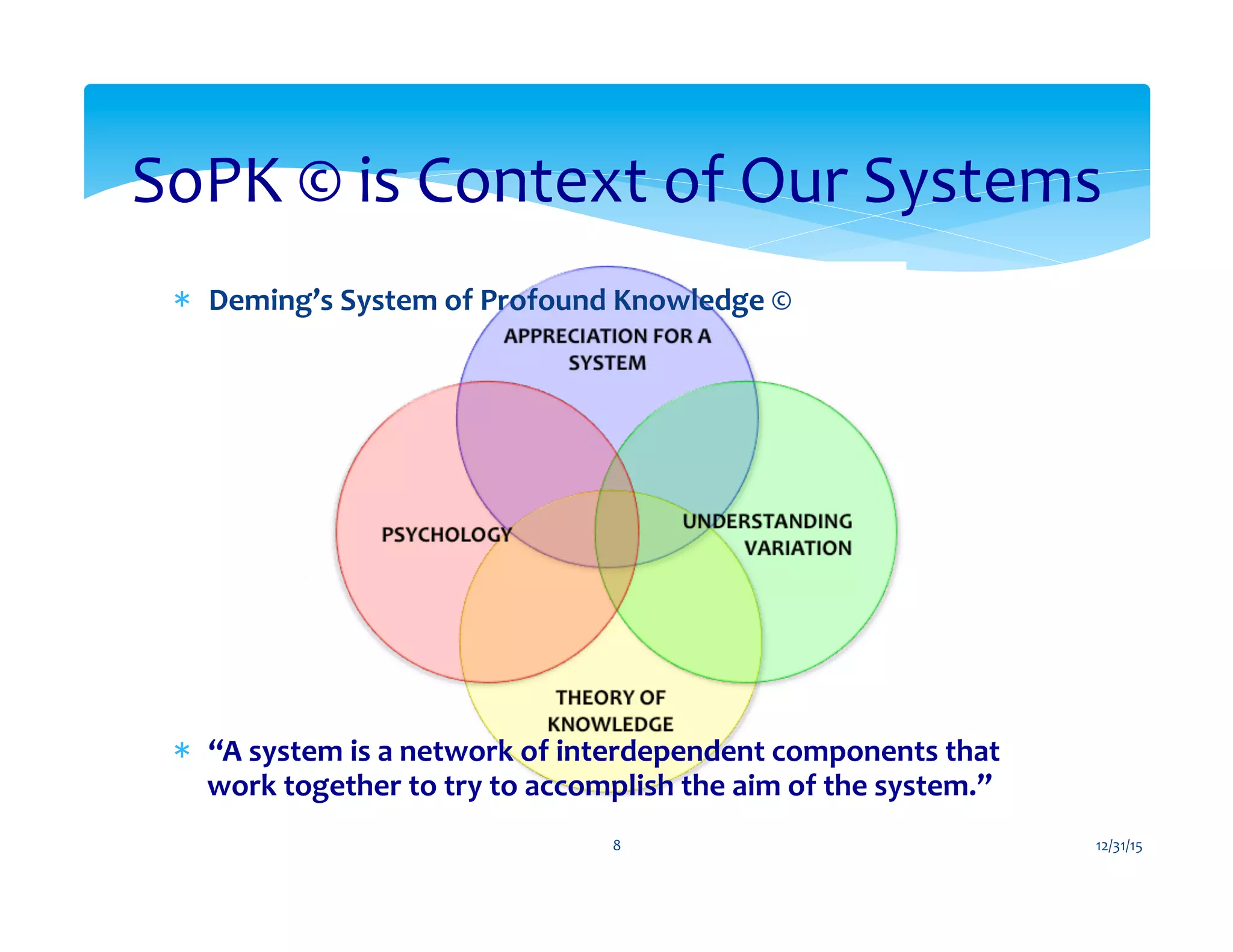 SoPK © is Context of Our Systems

* Deming's System of Profound Knowledge ©

APPRECIATION FOR A SYSTEM

PSYCHOLOGY

UNDERSTANDING VARIATION

THEORY OF KNOWLEDGE

* "A system is a network of interdependent components that work together to try to accomplish the aim of the system."

8

12/31/15